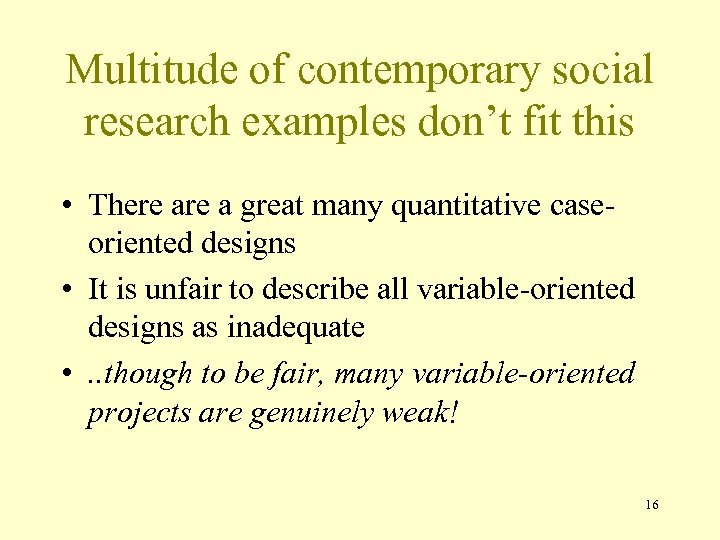 Multitude of contemporary social research examples don’t fit this

• There are a great many quantitative case-oriented designs

• It is unfair to describe all variable-oriented designs as inadequate

• ..though to be fair, many variable-oriented projects are genuinely weak!

16